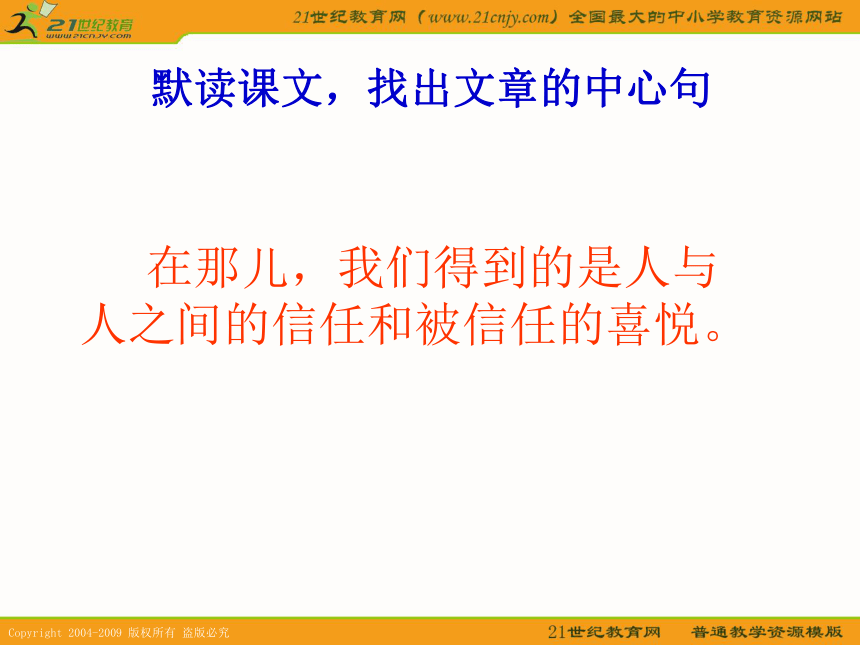 21世纪教育
www.21cnjy.com

21世纪教育网（www.21cnjy.com）全国最大的中小学教育资源网站

默读课文，找出文章的中心句

在那儿，我们得到的是人与人之间的信任和被信任的喜悦。

Copyright 2004-2009 版权所有 盗版必究

21世纪教育网　普通教学资源模版